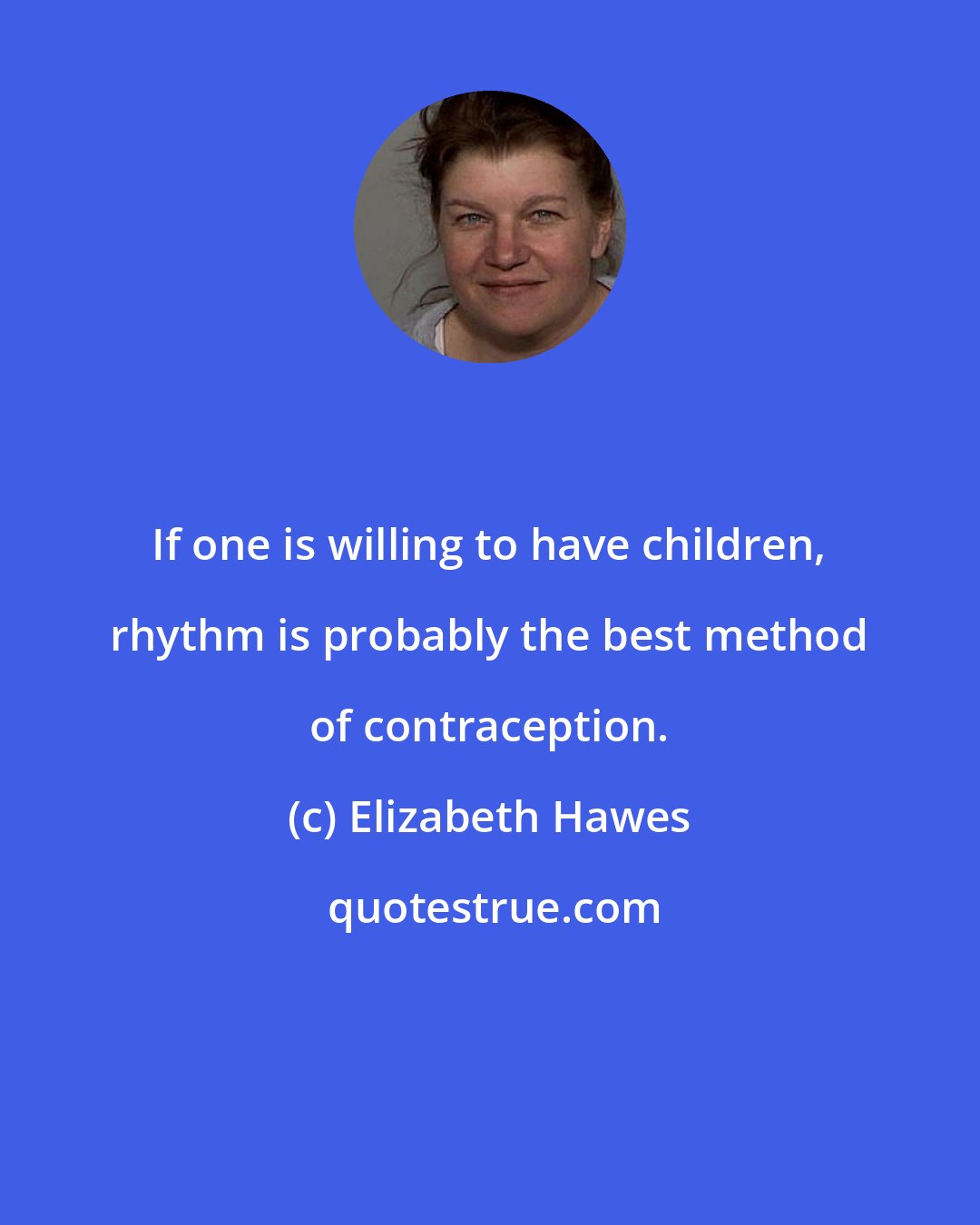 If one is willing to have children, rhythm is probably the best method of contraception.

(c) Elizabeth Hawes

quotestrue.com